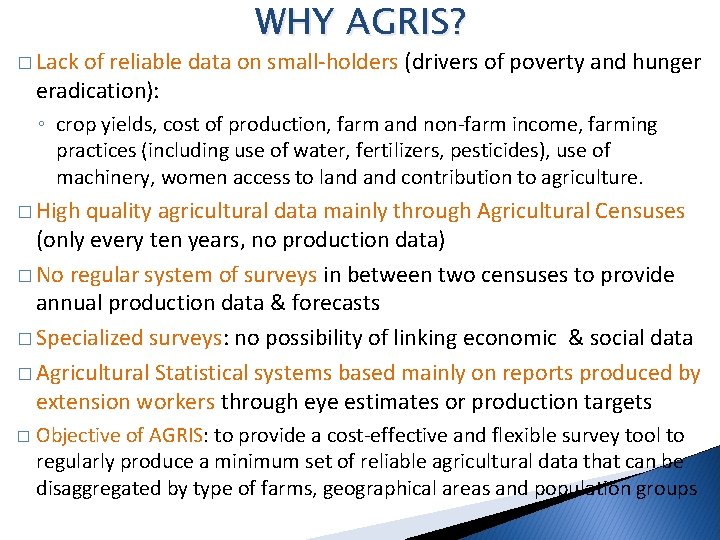 WHY AGRIS?

□ Lack of reliable data on small-holders (drivers of poverty and hunger eradication):

◦ crop yields, cost of production, farm and non-farm income, farming practices (including use of water, fertilizers, pesticides), use of machinery, women access to land and contribution to agriculture.

□ High quality agricultural data mainly through Agricultural Censuses (only every ten years, no production data)

□ No regular system of surveys in between two censuses to provide annual production data & forecasts

□ Specialized surveys: no possibility of linking economic & social data

□ Agricultural Statistical systems based mainly on reports produced by extension workers through eye estimates or production targets

□ Objective of AGRIS: to provide a cost-effective and flexible survey tool to regularly produce a minimum set of reliable agricultural data that can be disaggregated by type of farms, geographical areas and population groups